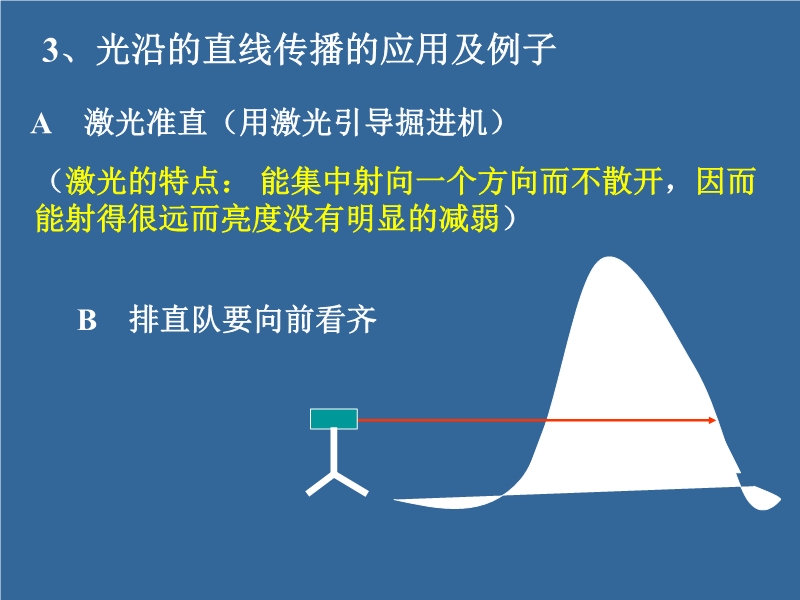 3、光沿的直线传播的应用及例子

A　激光准直（用激光引导掘进机）

（激光的特点： 能集中射向一个方向而不散开，因而能射得很远而亮度没有明显的减弱）

B　排直队要向前看齐